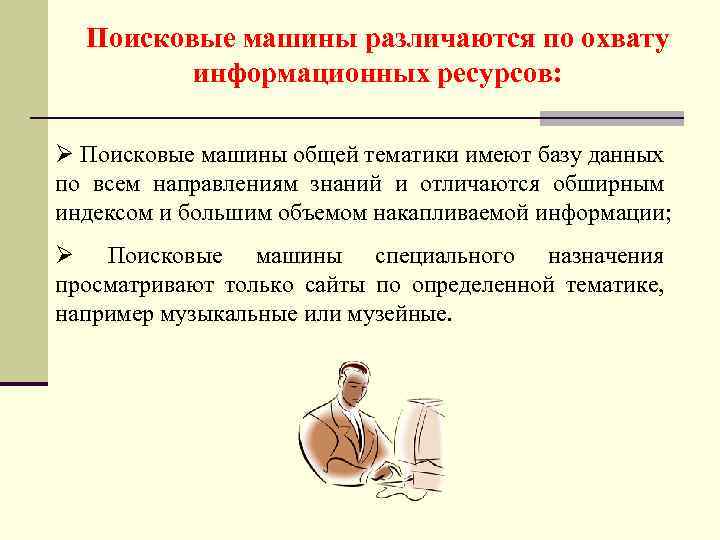 Поисковые машины различаются по охвату информационных ресурсов:

➢ Поисковые машины общей тематики имеют базу данных по всем направлениям знаний и отличаются обширным индексом и большим объемом накапливаемой информации;

➢ Поисковые машины специального назначения просматривают только сайты по определенной тематике, например музыкальные или музейные.